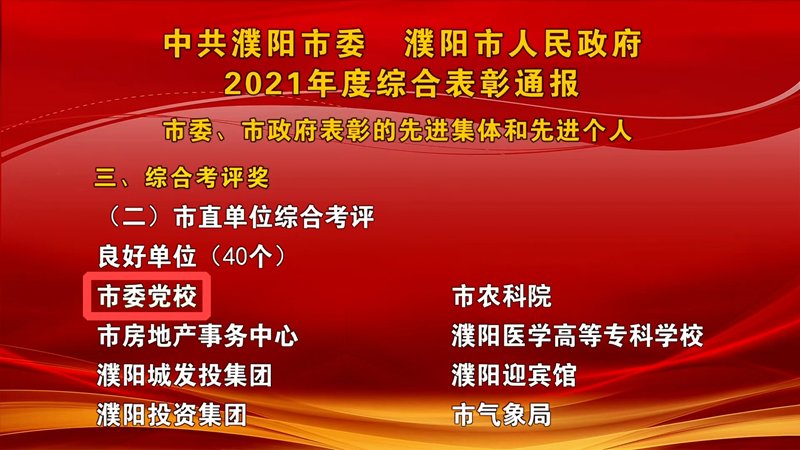 中共濮阳市委　濮阳市人民政府
2021年度综合表彰通报

市委、市政府表彰的先进集体和先进个人

三、综合考评奖

（二）市直单位综合考评

良好单位（40个）

市委党校

市房地产事务中心

濮阳城发投集团

濮阳投资集团

市农科院

濮阳医学高等专科学校

濮阳迎宾馆

市气象局